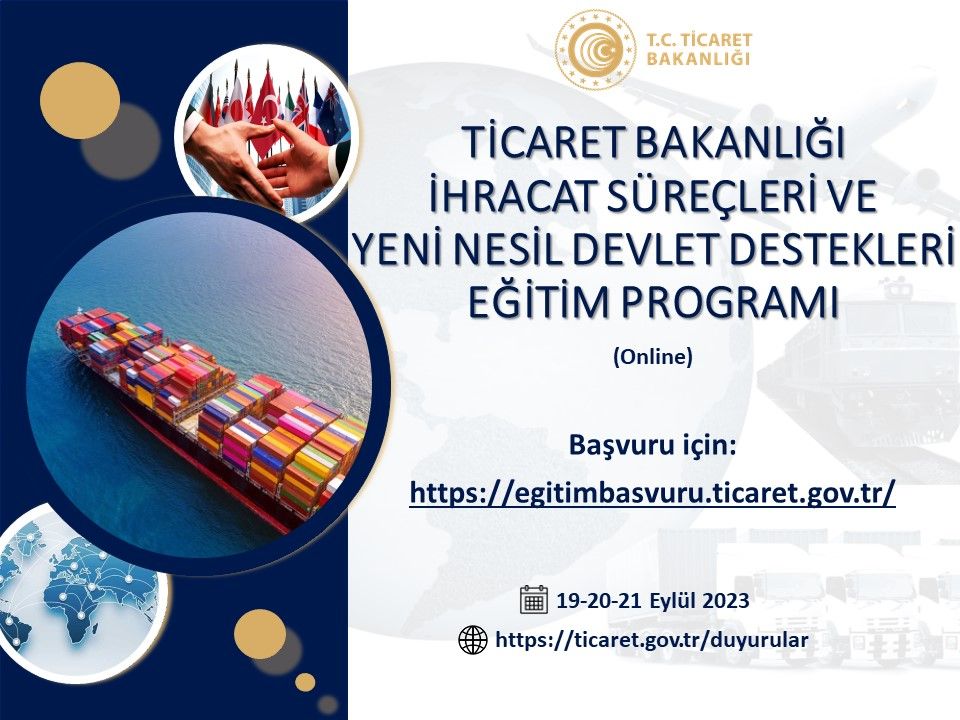 T.C. TİCARET BAKANLIĞI

TİCARET BAKANLIĞI İHRACAT SÜREÇLERİ VE YENİ NESİL DEVLET DESTEKLERİ EĞİTİM PROGRAMI

(Online)

Başvuru için:

https://egitimbasvuru.ticaret.gov.tr/

19-20-21 Eylül 2023

https://ticaret.gov.tr/duyurular